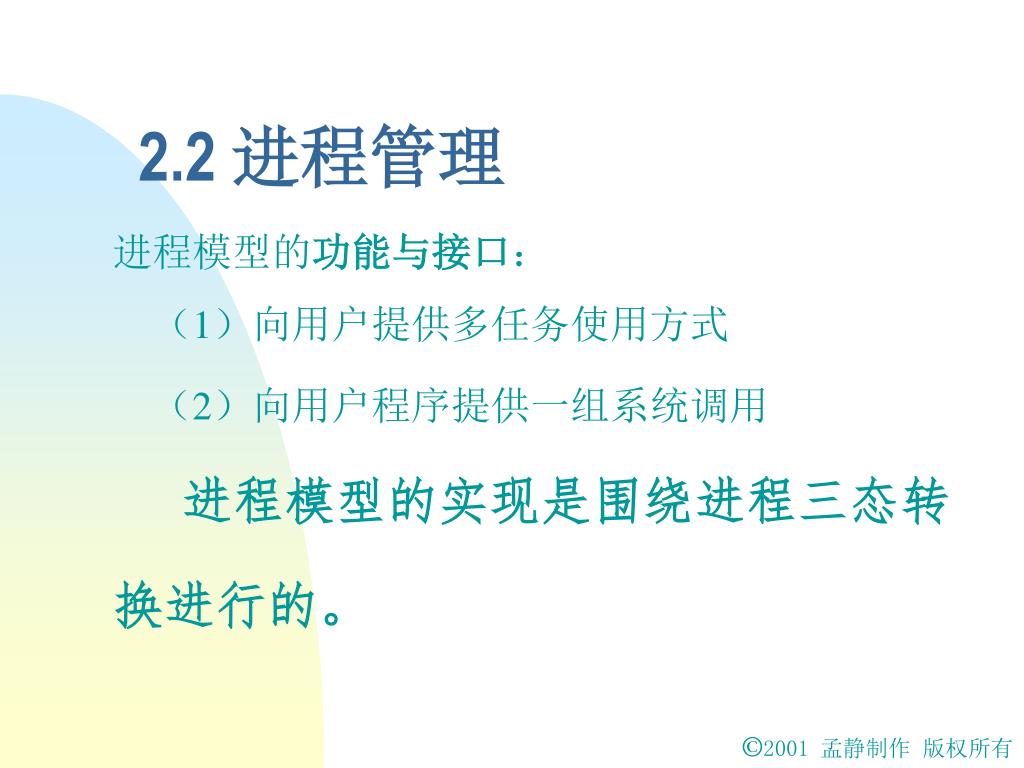 2.2 进程管理

进程模型的功能与接口：

（1）向用户提供多任务使用方式

（2）向用户程序提供一组系统调用

进程模型的实现是围绕进程三态转换进行的。

©2001 孟静制作 版权所有